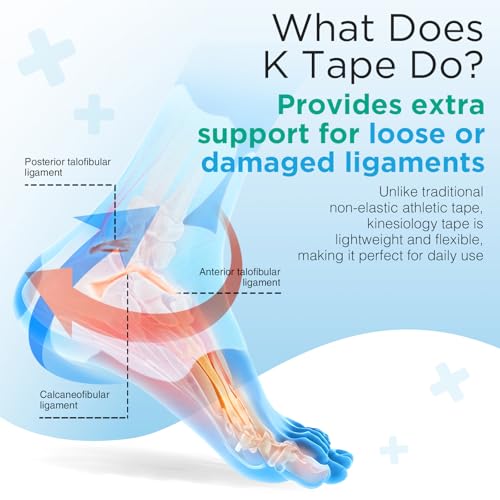 What Does K Tape Do?

Provides extra support for loose or damaged ligaments

Unlike traditional non-elastic athletic tape, kinesiology tape is lightweight and flexible, making it perfect for daily use

Posterior talofibular ligament

Anterior talofibular ligament

Calcaneofibular ligament